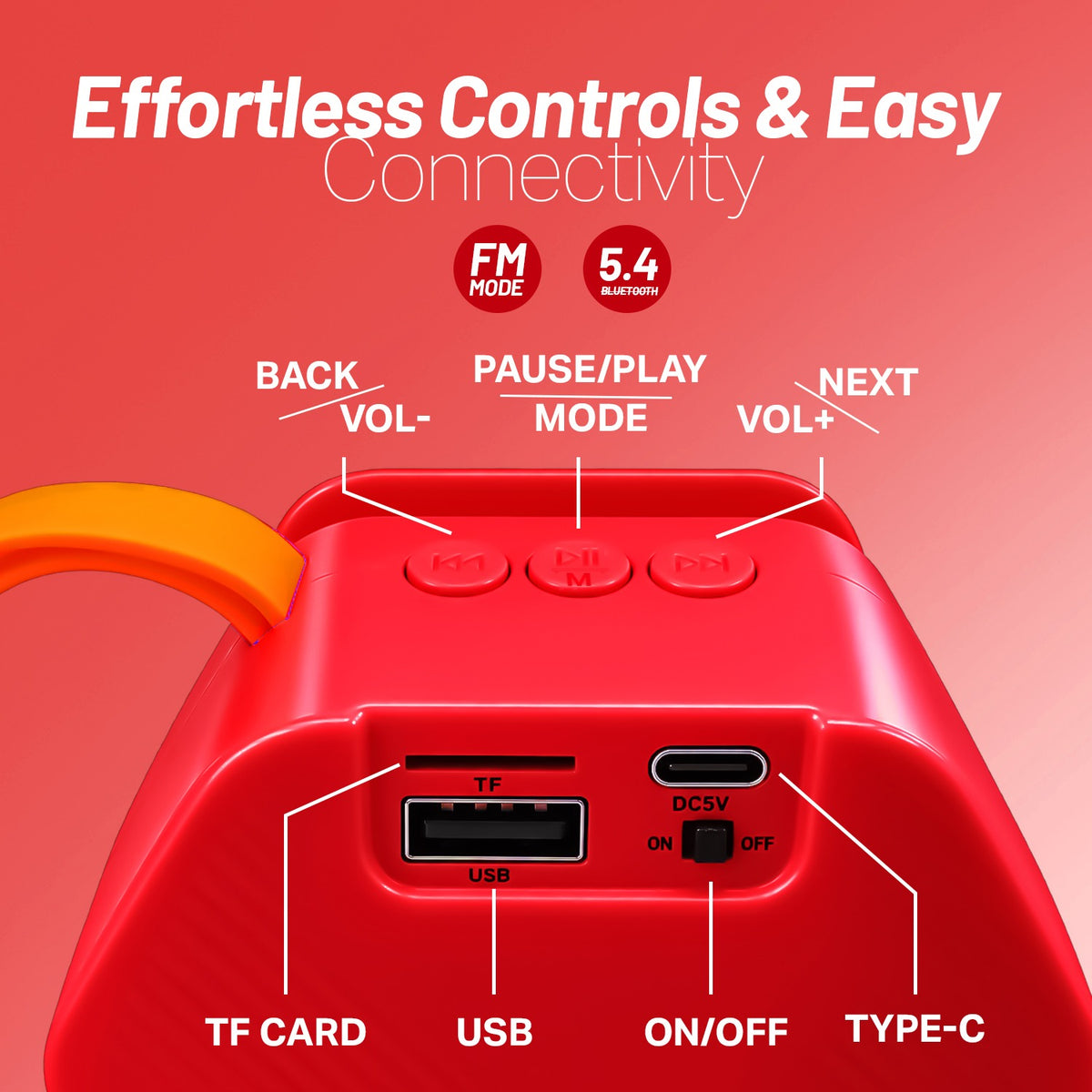 Effortless Controls & Easy Connectivity

FM MODE

5.4 BLUETOOTH

BACK
VOL-

PAUSE/PLAY
MODE

NEXT
VOL+

M

TF

USB

DC5V

ON OFF

TF CARD

USB

ON/OFF

TYPE-C